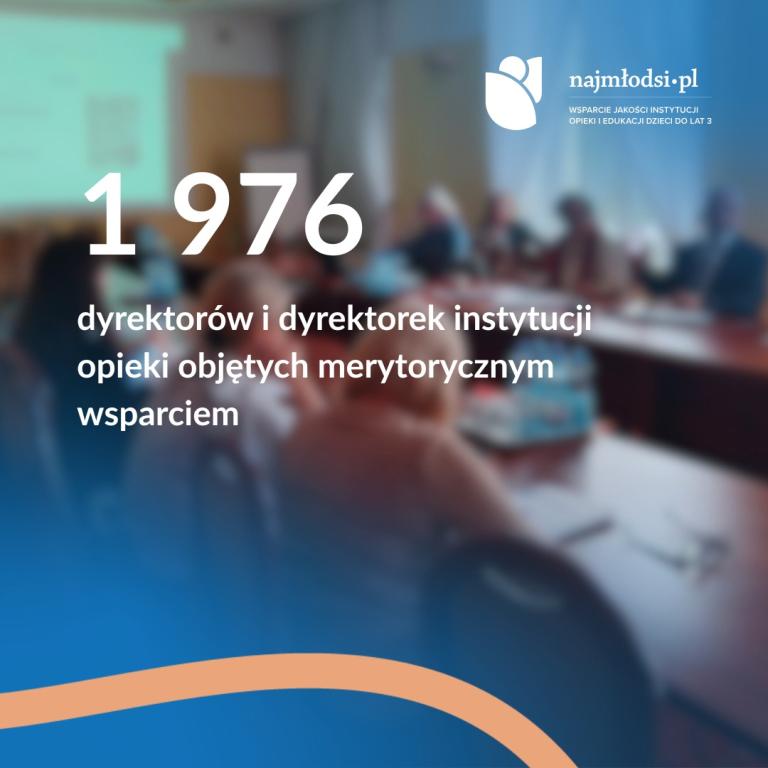 najmłodsi·pl
WSPARCIE JAKOŚCI INSTYTUCJI OPIEKI I EDUKACJI DZIECI DO LAT 3

1 976

dyrektorów i dyrektorek instytucji opieki objętych merytorycznym wsparciem